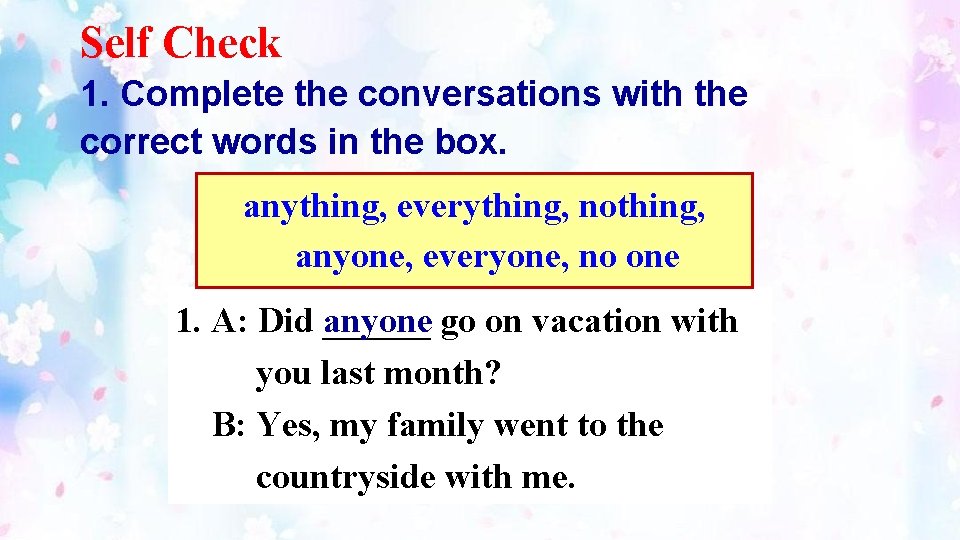 Self Check

1. Complete the conversations with the correct words in the box.

anything, everything, nothing,
anyone, everyone, no one

1. A: Did anyone go on vacation with you last month?
B: Yes, my family went to the countryside with me.